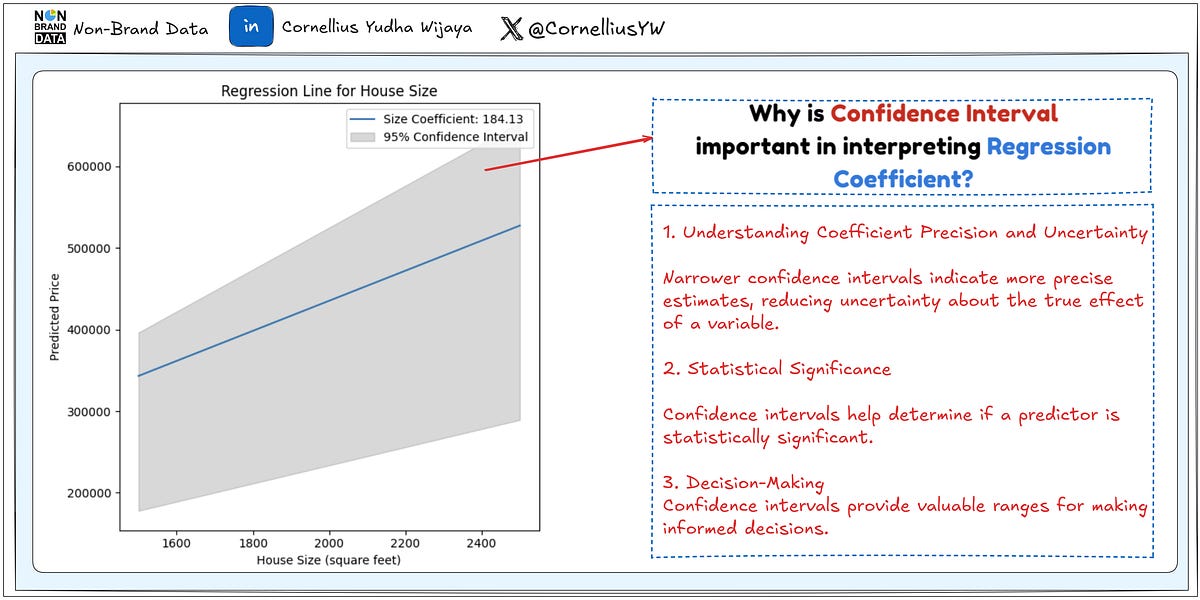 NON BRAND DATA Non-Brand Data
in Cornellius Yudha Wijaya
@CornelliusYW

Regression Line for House Size

Size Coefficient: 184.13
95% Confidence Interval

Predicted Price
600000
500000
400000
300000
200000

1600 1800 2000 2200 2400
House Size (square feet)

Why is Confidence Interval important in interpreting Regression Coefficient?

1. Understanding Coefficient Precision and Uncertainty

Narrower confidence intervals indicate more precise estimates, reducing uncertainty about the true effect of a variable.

2. Statistical Significance

Confidence intervals help determine if a predictor is statistically significant.

3. Decision-Making
Confidence intervals provide valuable ranges for making informed decisions.